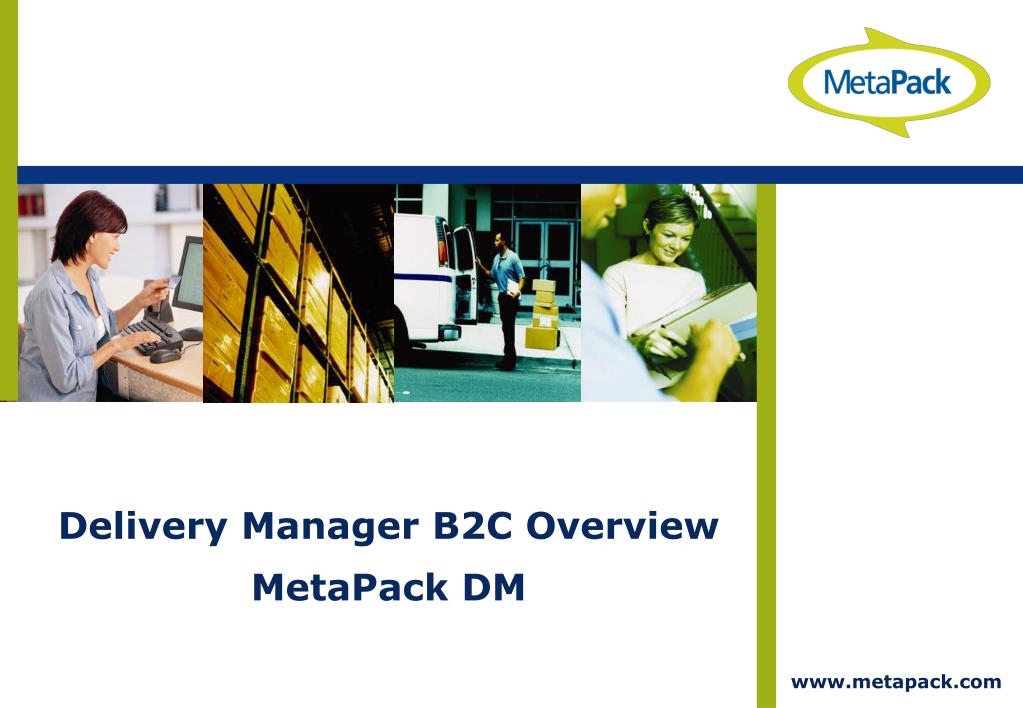 MetaPack

Delivery Manager B2C Overview
MetaPack DM

www.metapack.com